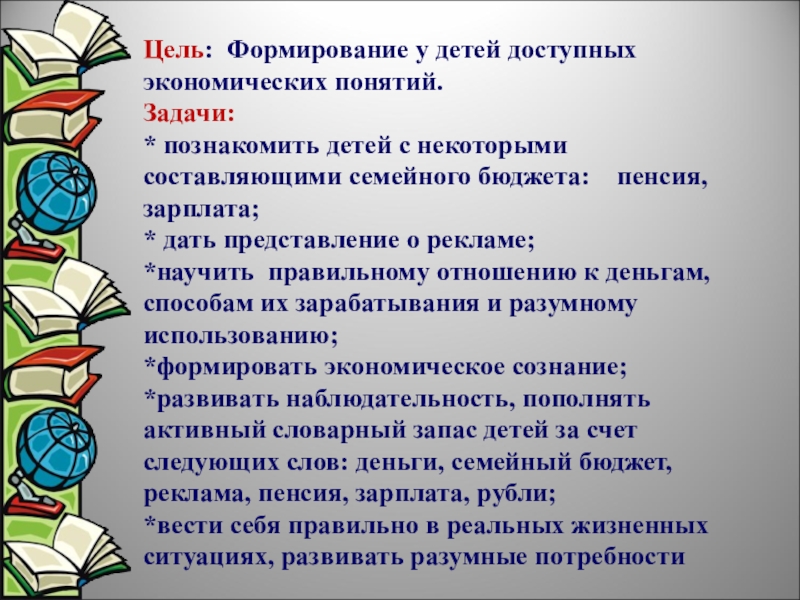 Цель: Формирование у детей доступных экономических понятий.
Задачи:
* познакомить детей с некоторыми составляющими семейного бюджета: пенсия, зарплата;
* дать представление о рекламе;
*научить правильному отношению к деньгам, способам их зарабатывания и разумному использованию;
*формировать экономическое сознание;
*развивать наблюдательность, пополнять активный словарный запас детей за счет следующих слов: деньги, семейный бюджет, реклама, пенсия, зарплата, рубли;
*вести себя правильно в реальных жизненных ситуациях, развивать разумные потребности